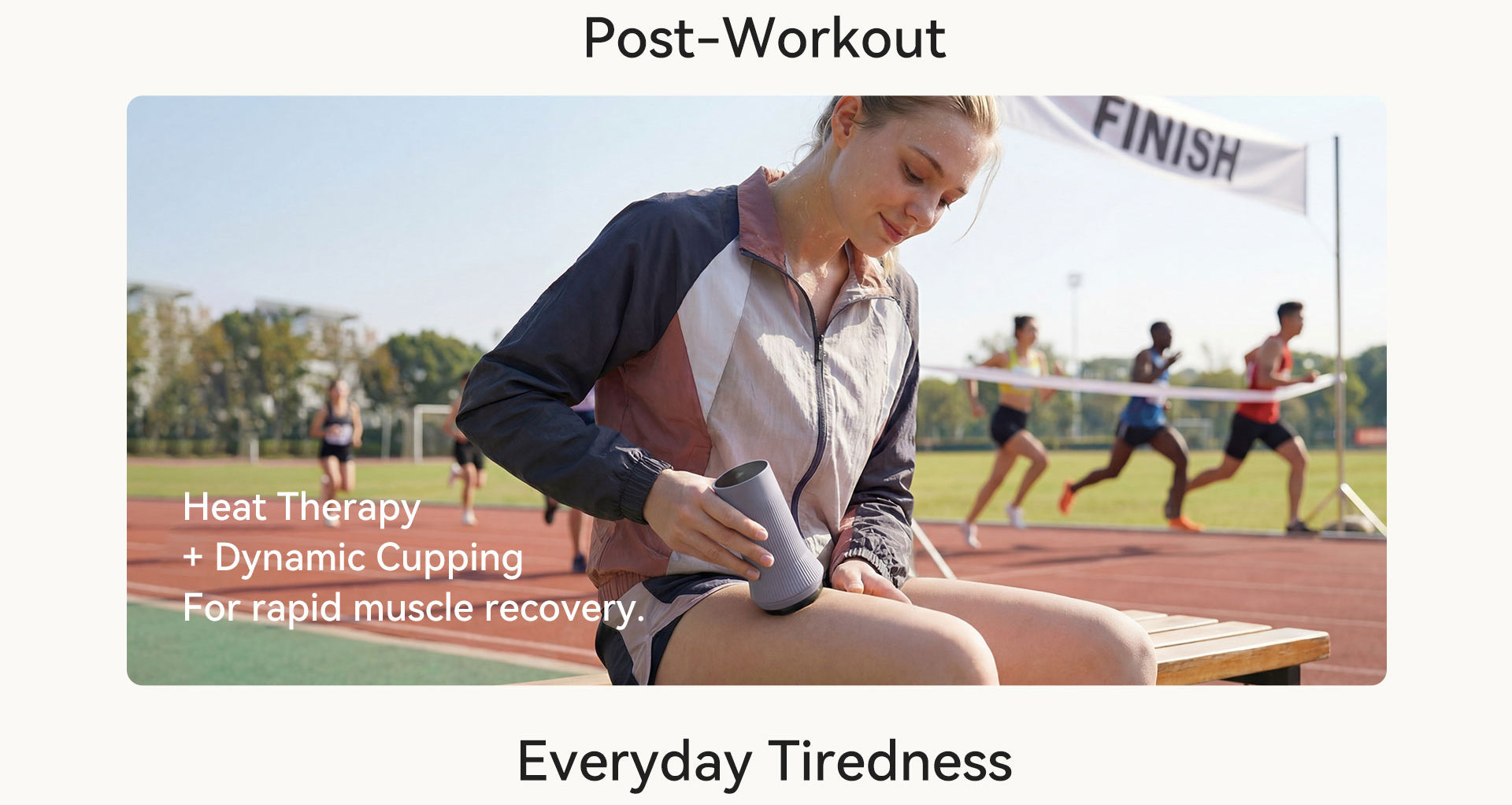 Post-Workout

FINISH

Heat Therapy
+ Dynamic Cupping
For rapid muscle recovery.

Everyday Tiredness